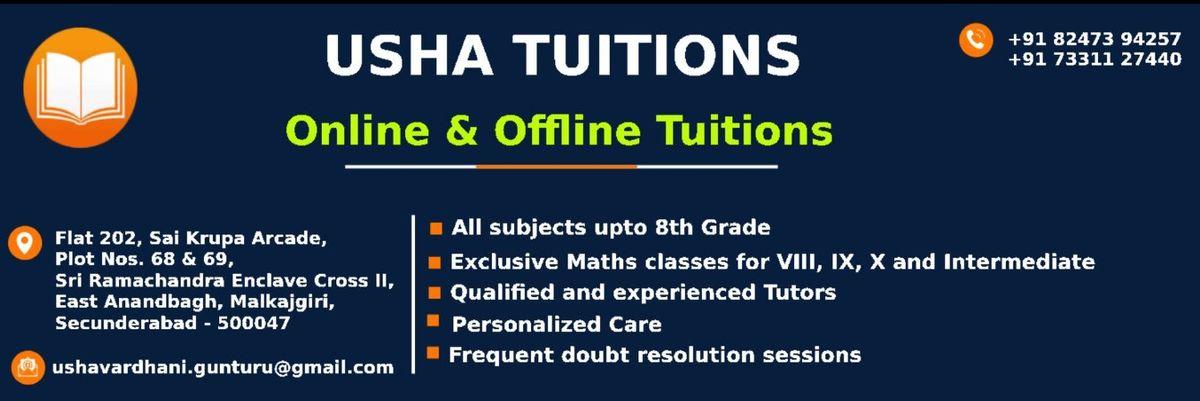 USHA TUITIONS

+91 82473 94257
+91 73311 27440

Online & Offline Tuitions

Flat 202, Sai Krupa Arcade, Plot Nos. 68 & 69, Sri Ramachandra Enclave Cross II, East Anandbagh, Malkajgiri, Secunderabad - 500047

ushavardhani.gunturu@gmail.com

All subjects upto 8th Grade
Exclusive Maths classes for VIII, IX, X and Intermediate
Qualified and experienced Tutors
Personalized Care
Frequent doubt resolution sessions